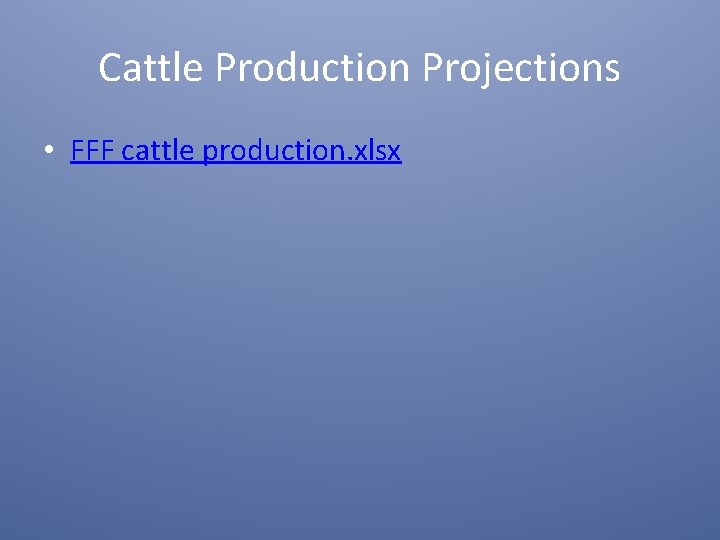 Cattle Production Projections

• FFF cattle production.xlsx